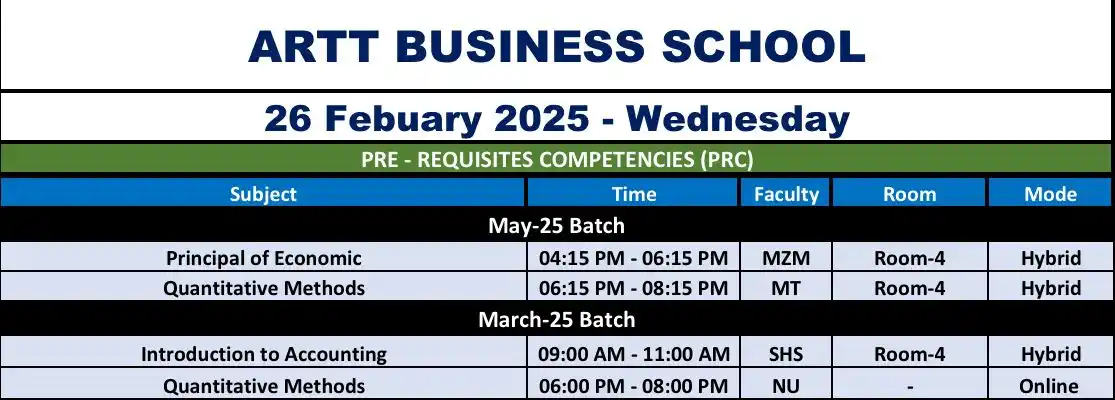 ARTT BUSINESS SCHOOL

26 Febuary 2025 - Wednesday

PRE - REQUISITES COMPETENCIES (PRC)

| Subject | Time | Faculty | Room | Mode |
|---|---|---|---|---|
| May-25 Batch | | | | |
| Principal of Economic | 04:15 PM - 06:15 PM | MZM | Room-4 | Hybrid |
| Quantitative Methods | 06:15 PM - 08:15 PM | MT | Room-4 | Hybrid |
| March-25 Batch | | | | |
| Introduction to Accounting | 09:00 AM - 11:00 AM | SHS | Room-4 | Hybrid |
| Quantitative Methods | 06:00 PM - 08:00 PM | NU | - | Online |